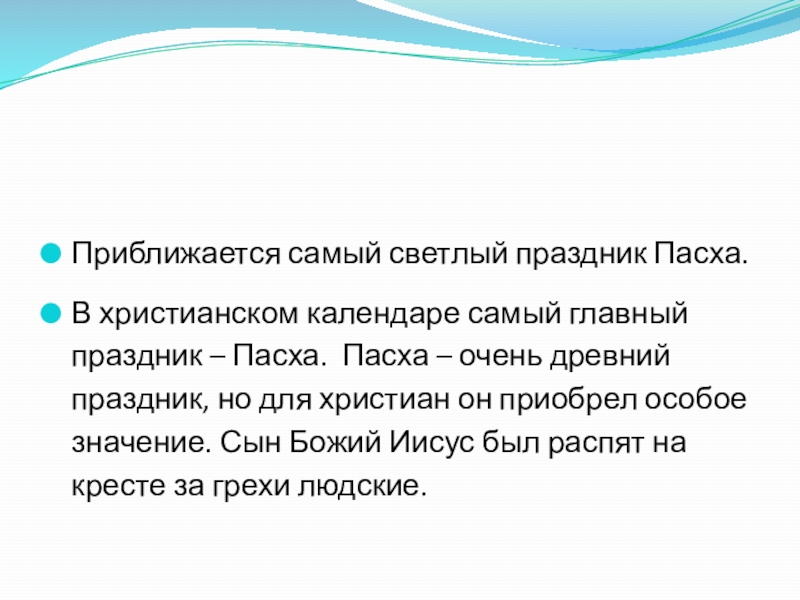 Приближается самый светлый праздник Пасха.

В христианском календаре самый главный праздник – Пасха. Пасха – очень древний праздник, но для христиан он приобрел особое значение. Сын Божий Иисус был распят на кресте за грехи людские.